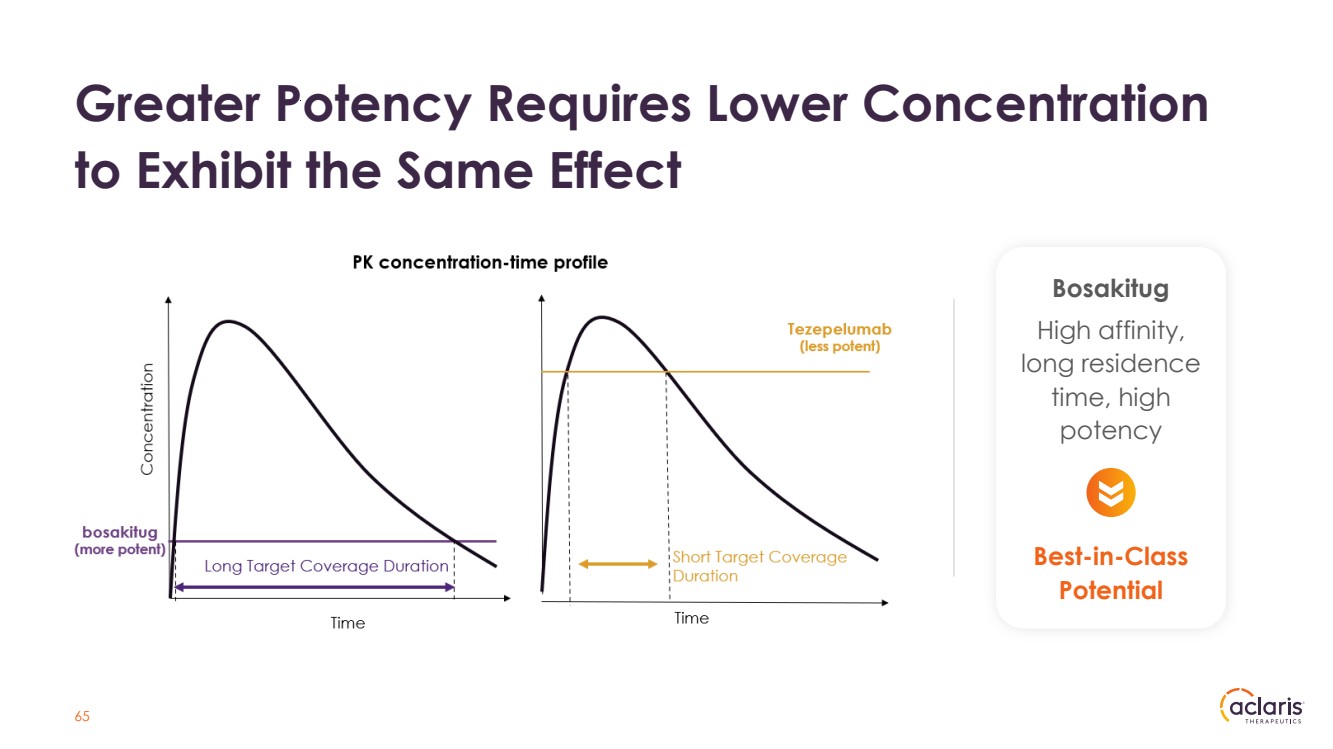 Greater Potency Requires Lower Concentration to Exhibit the Same Effect

PK concentration-time profile

Concentration

bosakitug (more potent)

Long Target Coverage Duration

Time

Tezepelumab (less potent)

Short Target Coverage Duration

Time

Bosakitug

High affinity, long residence time, high potency

Best-in-Class Potential

65

aclaris THERAPEUTICS